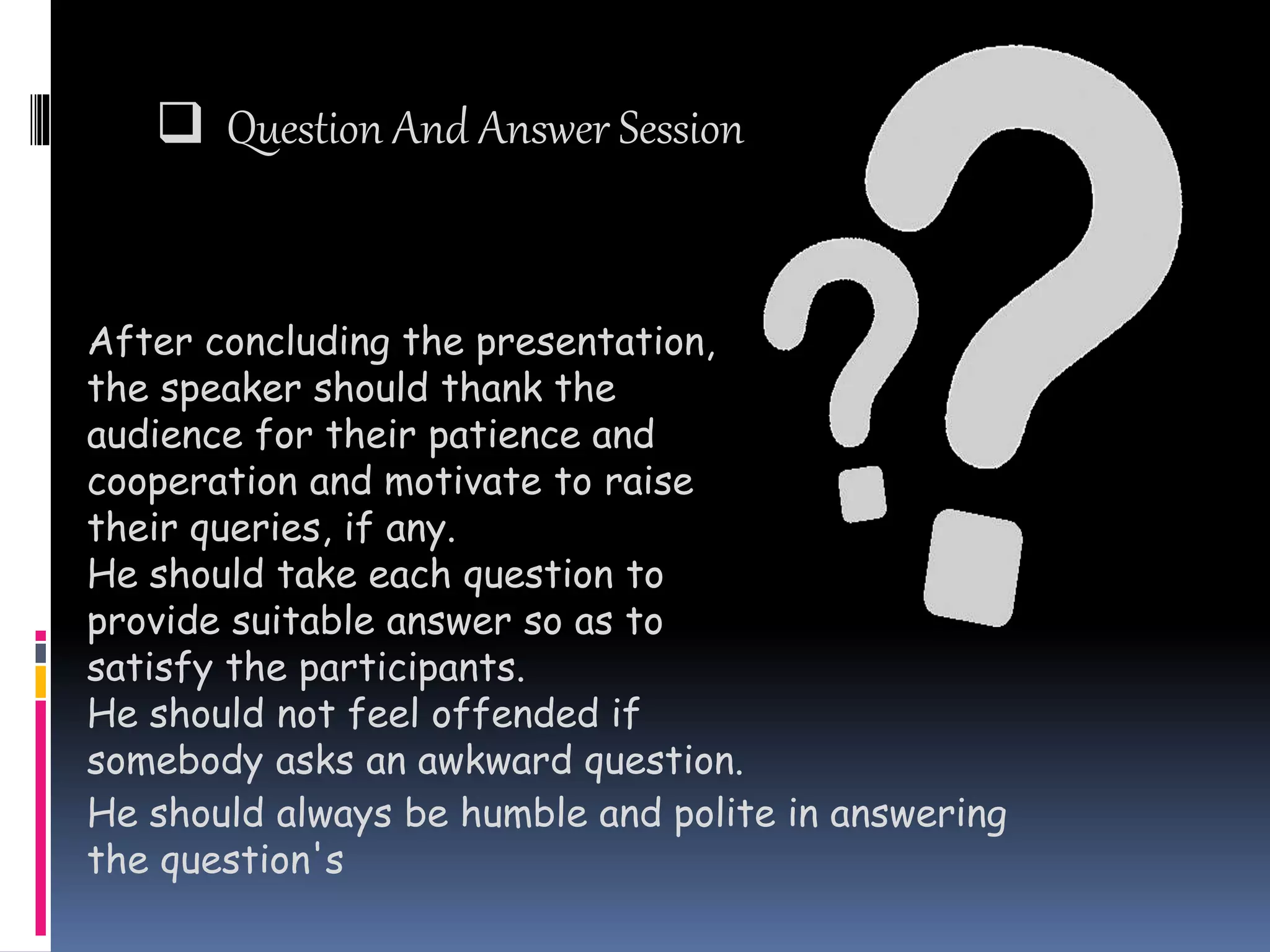 ❑ Question And Answer Session

After concluding the presentation, the speaker should thank the audience for their patience and cooperation and motivate to raise their queries, if any.
He should take each question to provide suitable answer so as to satisfy the participants.
He should not feel offended if somebody asks an awkward question.
He should always be humble and polite in answering the question's